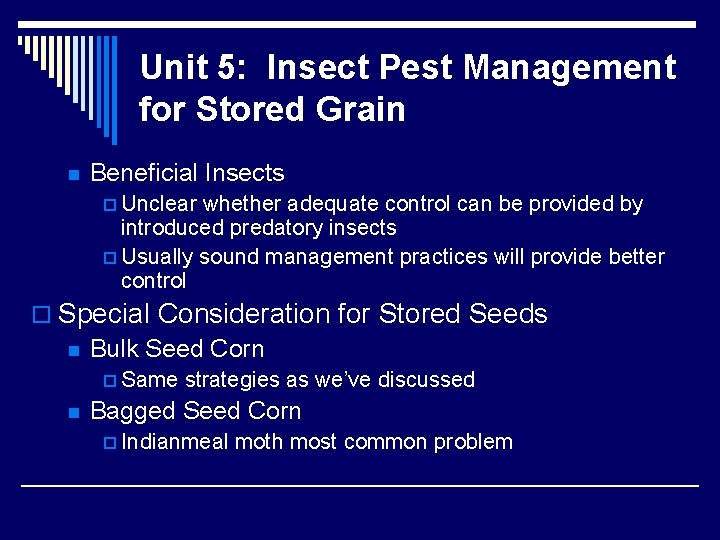 Unit 5: Insect Pest Management for Stored Grain

Beneficial Insects

Unclear whether adequate control can be provided by introduced predatory insects

Usually sound management practices will provide better control

Special Consideration for Stored Seeds

Bulk Seed Corn

Same strategies as we've discussed

Bagged Seed Corn

Indianmeal moth most common problem